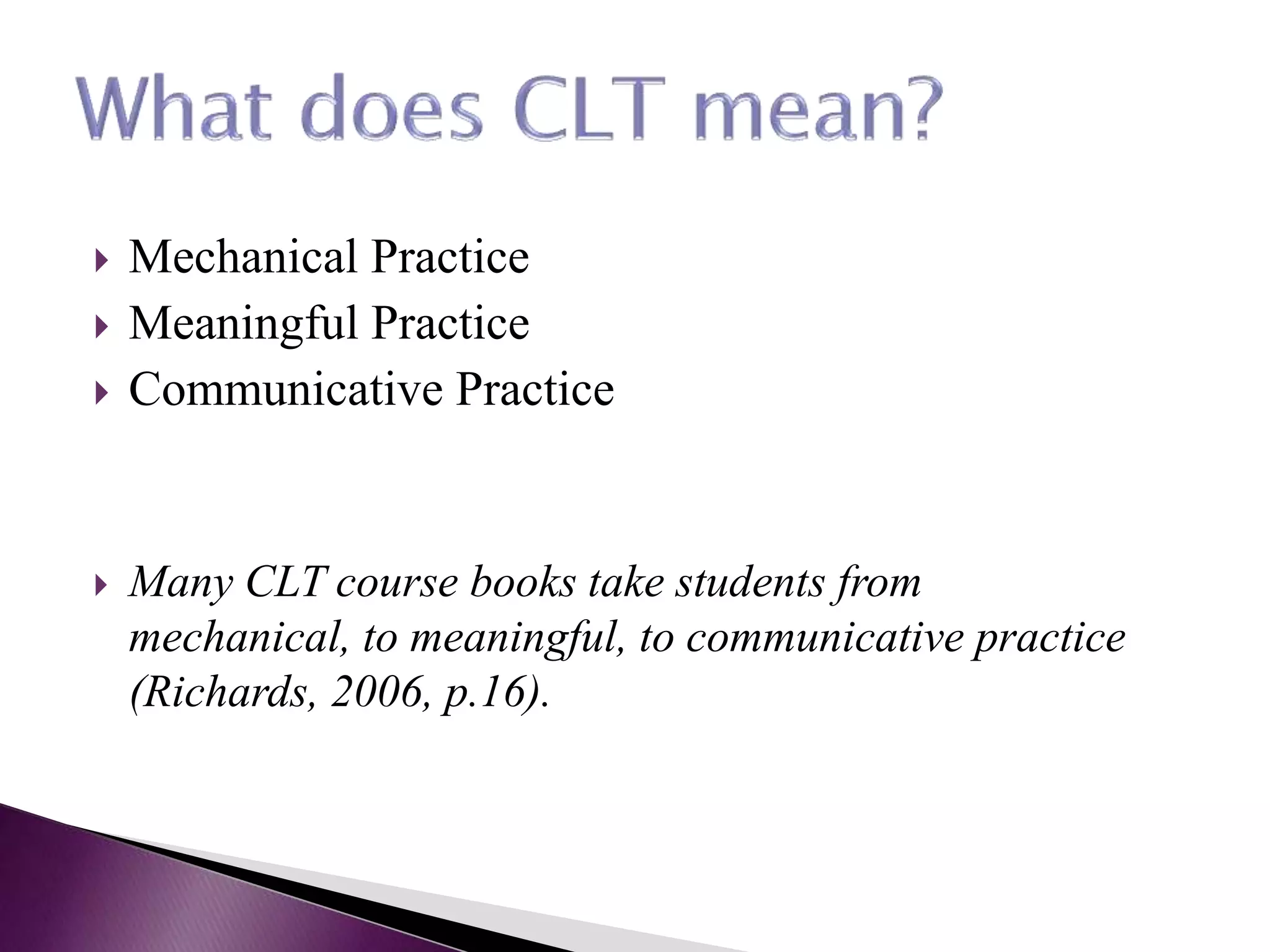 What does CLT mean?

Mechanical Practice
Meaningful Practice
Communicative Practice

Many CLT course books take students from mechanical, to meaningful, to communicative practice (Richards, 2006, p.16).